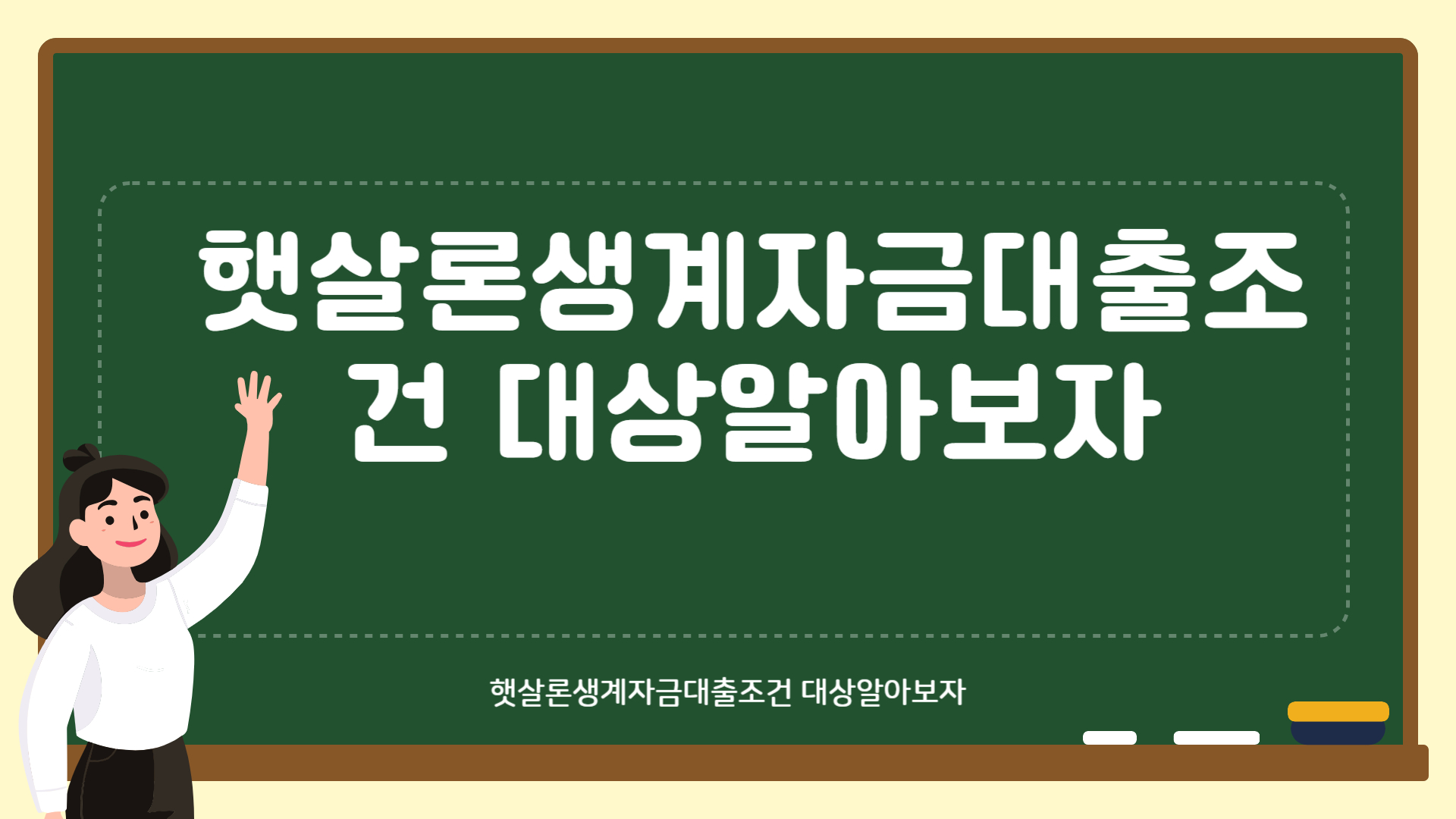 햇살론생계자금대출조건 대상알아보자

햇살론생계자금대출조건 대상알아보자